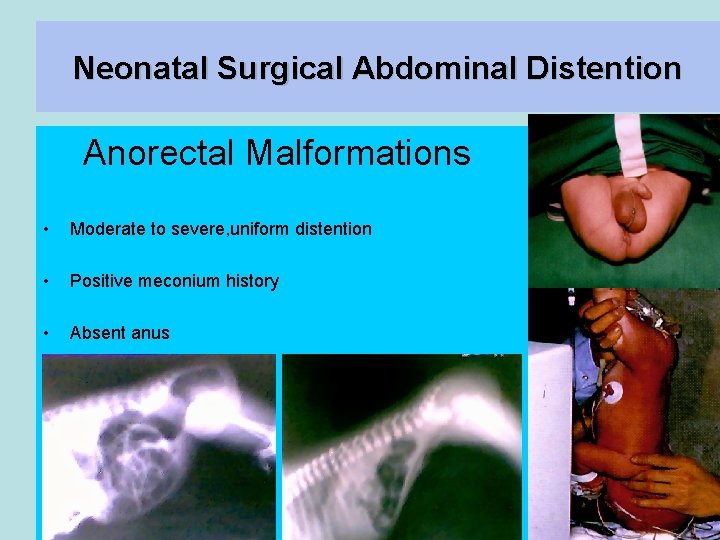 Neonatal Surgical Abdominal Distention

Anorectal Malformations

• Moderate to severe,uniform distention

• Positive meconium history

• Absent anus